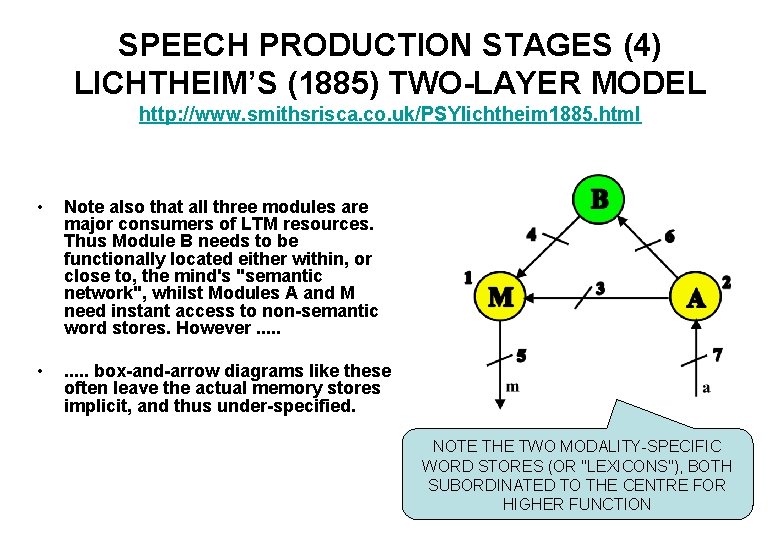 SPEECH PRODUCTION STAGES (4)
LICHTHEIM'S (1885) TWO-LAYER MODEL
http://www.smithsrisca.co.uk/PSYlichtheim1885.html

• Note also that all three modules are major consumers of LTM resources. Thus Module B needs to be functionally located either within, or close to, the mind's "semantic network", whilst Modules A and M need instant access to non-semantic word stores. However .....

• ..... box-and-arrow diagrams like these often leave the actual memory stores implicit, and thus under-specified.

B
4
6
1
M
3
A
2
5
7
m
a

NOTE THE TWO MODALITY-SPECIFIC WORD STORES (OR "LEXICONS"), BOTH SUBORDINATED TO THE CENTRE FOR HIGHER FUNCTION